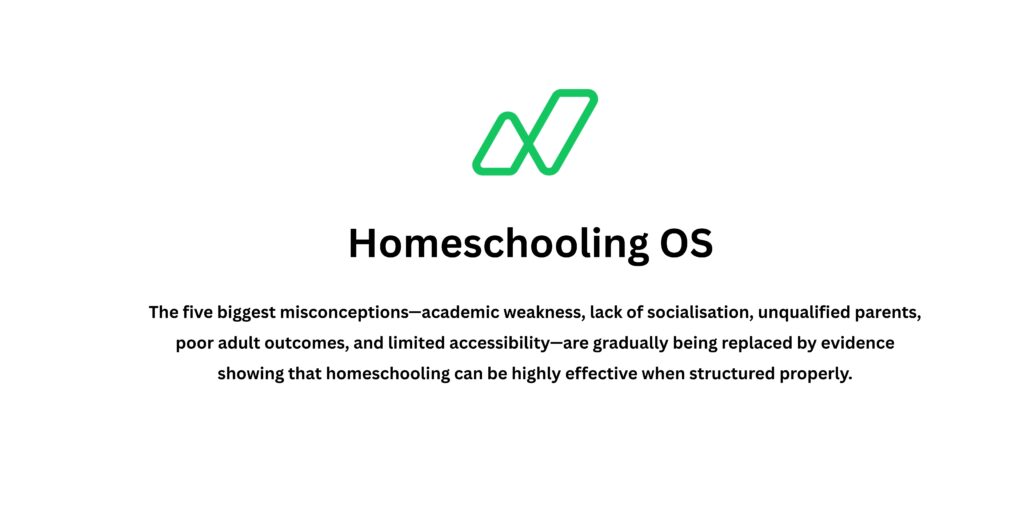 Homeschooling OS

The five biggest misconceptions—academic weakness, lack of socialisation, unqualified parents, poor adult outcomes, and limited accessibility—are gradually being replaced by evidence showing that homeschooling can be highly effective when structured properly.